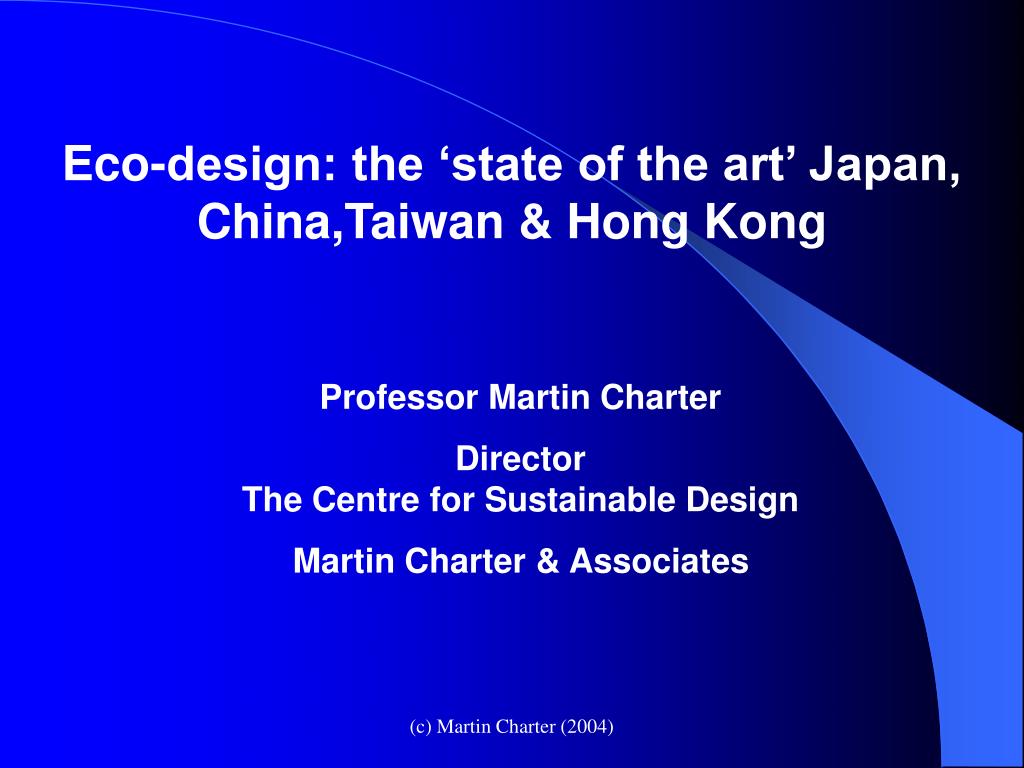 Eco-design: the ‘state of the art’ Japan, China,Taiwan & Hong Kong

Professor Martin Charter

Director
The Centre for Sustainable Design

Martin Charter & Associates

(c) Martin Charter (2004)